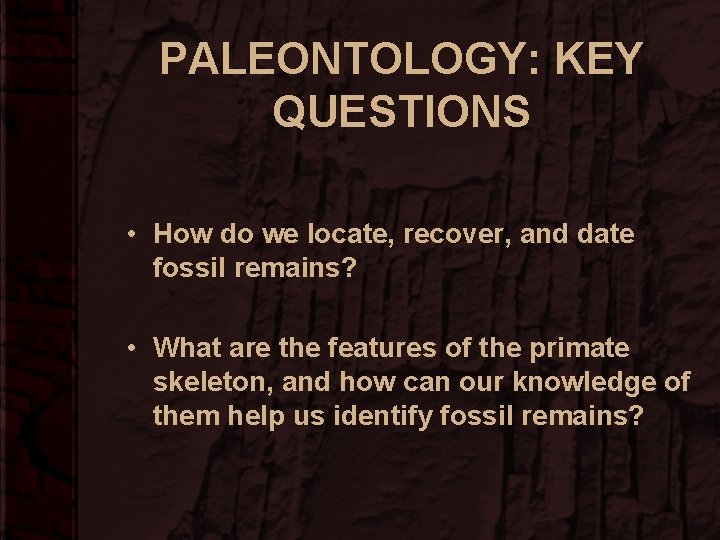 PALEONTOLOGY: KEY QUESTIONS

• How do we locate, recover, and date fossil remains?

• What are the features of the primate skeleton, and how can our knowledge of them help us identify fossil remains?